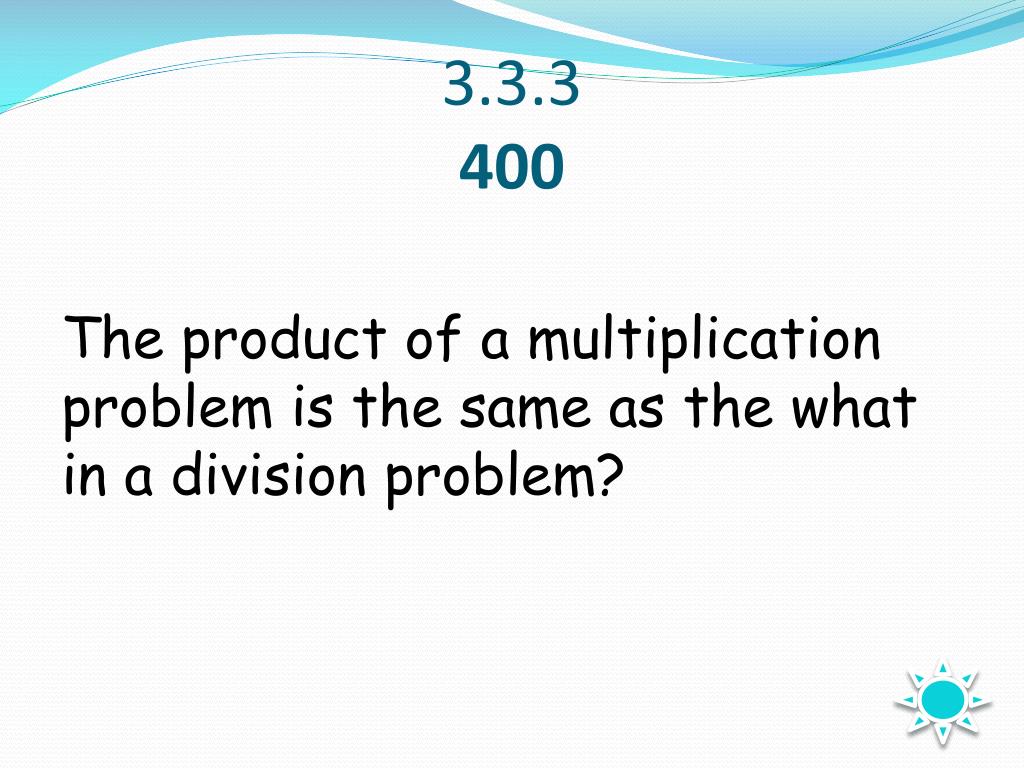 3.3.3
400

The product of a multiplication problem is the same as the what in a division problem?